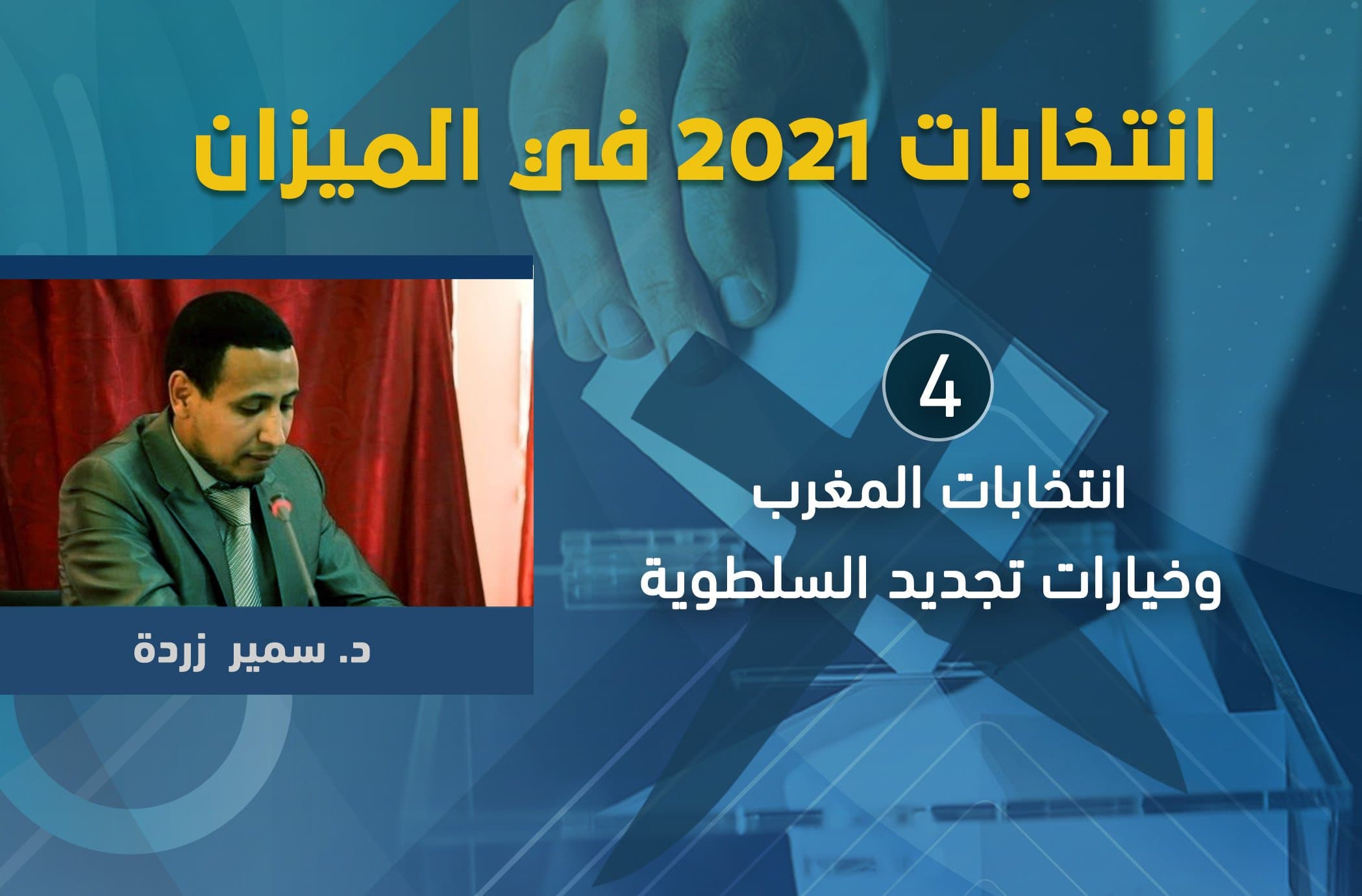 انتخابات 2021 في الميزان

4

انتخابات المغرب
وخيارات تجديد السلطوية

د. سمير زردة